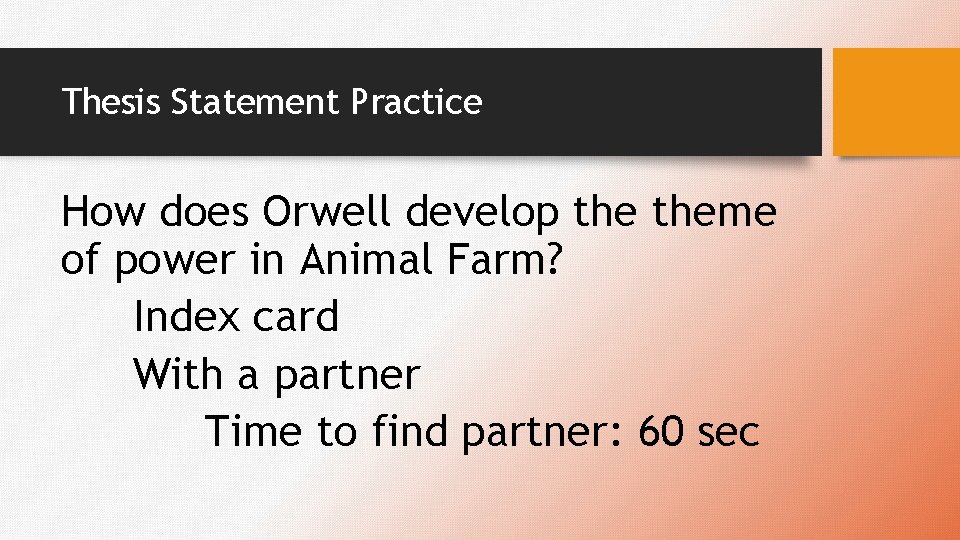 Thesis Statement Practice

How does Orwell develop the theme of power in Animal Farm?

Index card

With a partner

Time to find partner: 60 sec